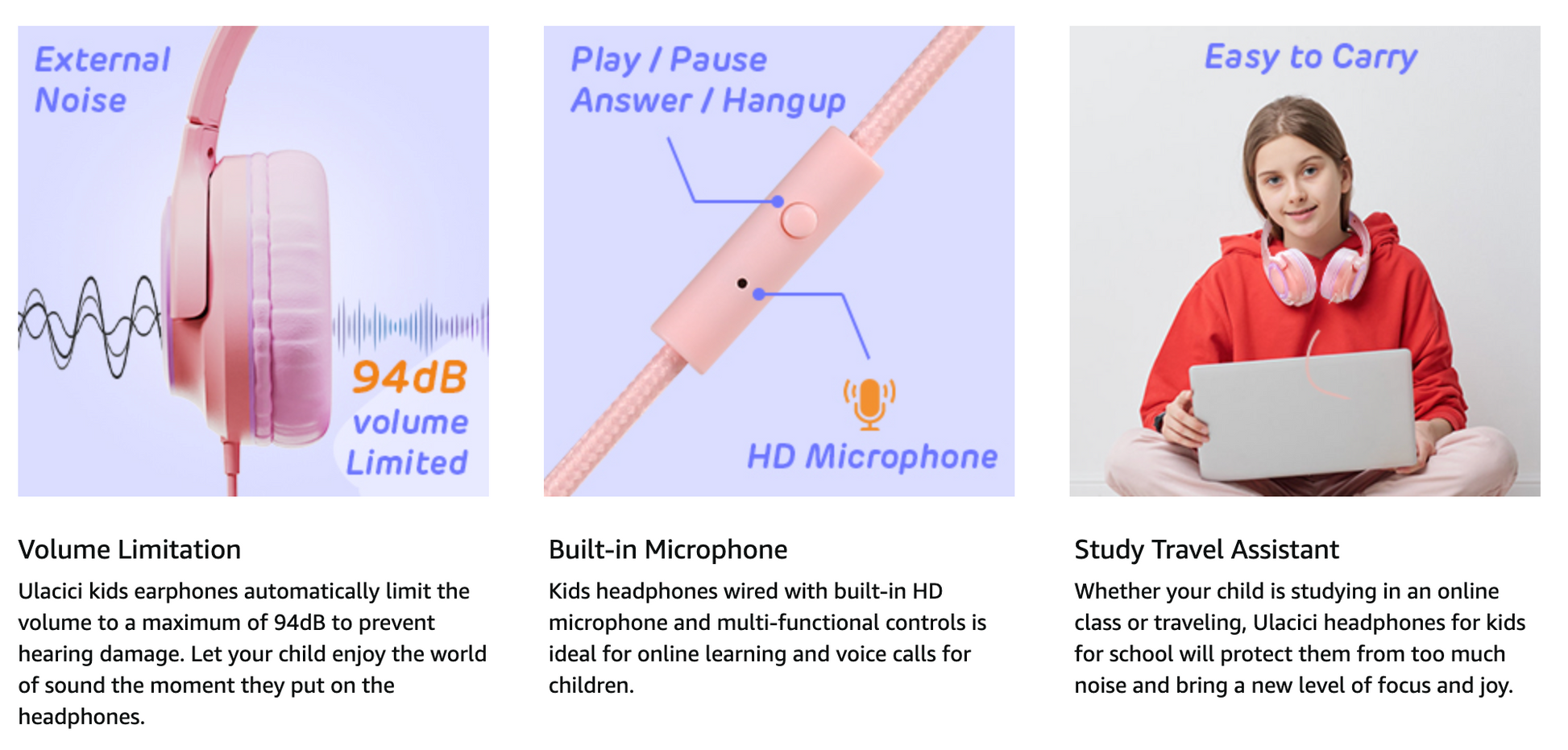 External Noise

94dB volume Limited

Volume Limitation

Ulacici kids earphones automatically limit the volume to a maximum of 94dB to prevent hearing damage. Let your child enjoy the world of sound the moment they put on the headphones.

Play / Pause
Answer / Hangup

HD Microphone

Built-in Microphone

Kids headphones wired with built-in HD microphone and multi-functional controls is ideal for online learning and voice calls for children.

Easy to Carry

Study Travel Assistant

Whether your child is studying in an online class or traveling, Ulacici headphones for kids for school will protect them from too much noise and bring a new level of focus and joy.